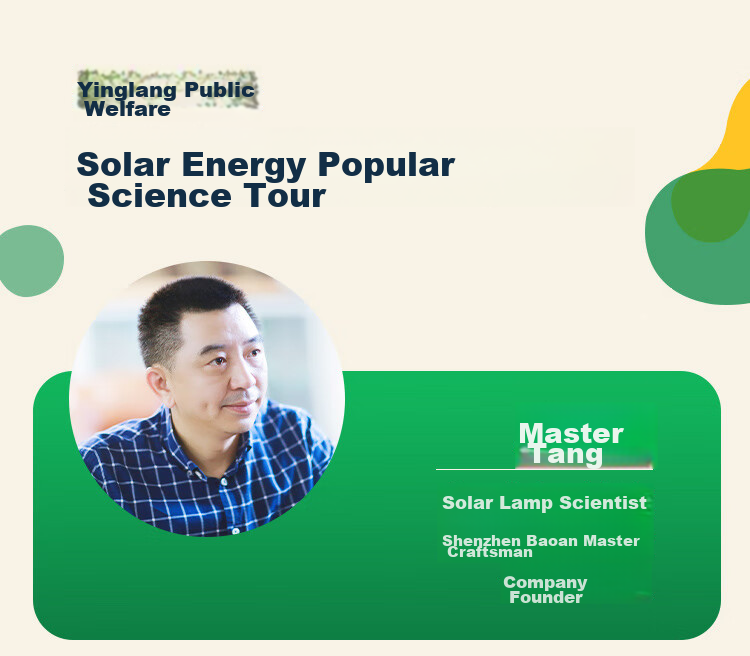 Yinglang Public Welfare

Solar Energy Popular Science Tour

Master Tang

Solar Lamp Scientist

Shenzhen Baoan Master Craftsman

Company Founder